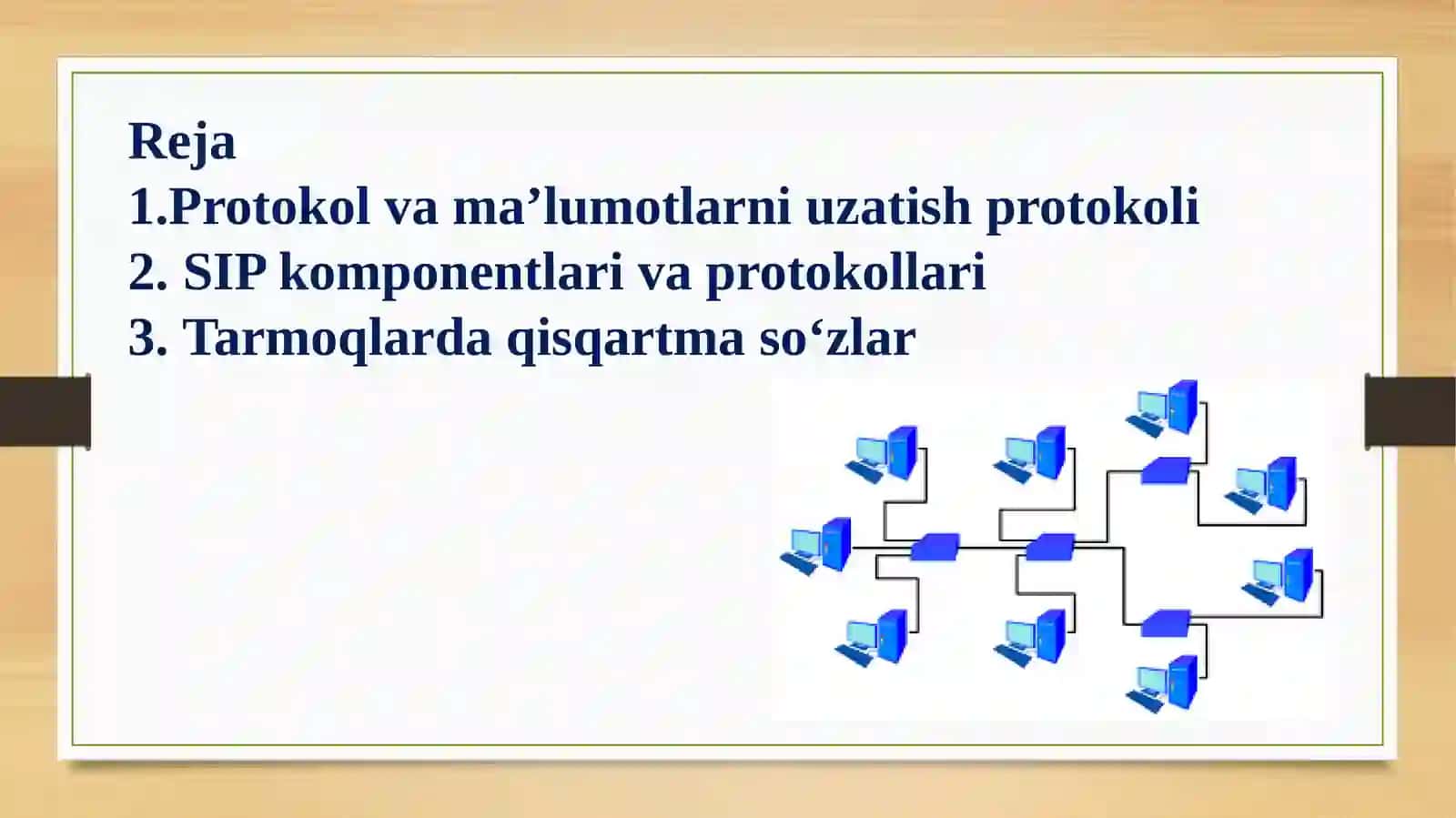 Reja
1.Protokol va ma’lumotlarni uzatish protokoli
2. SIP komponentlari va protokollari
3. Tarmoqlarda qisqartma so‘zlar